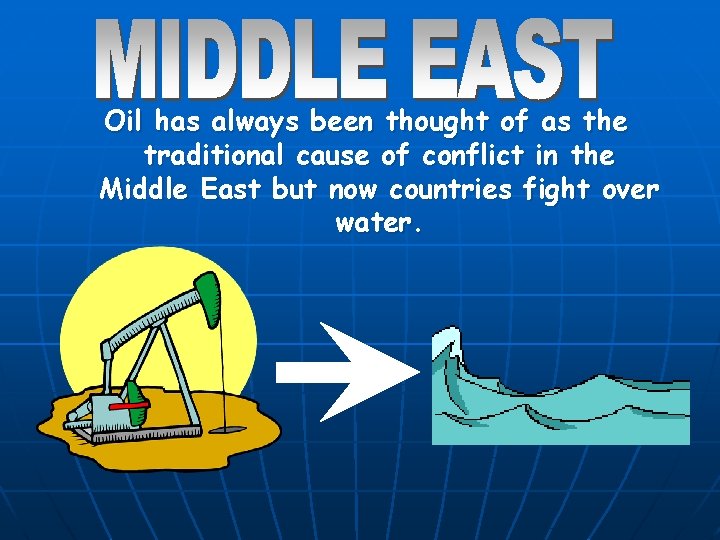 MIDDLE EAST

Oil has always been thought of as the traditional cause of conflict in the Middle East but now countries fight over water.